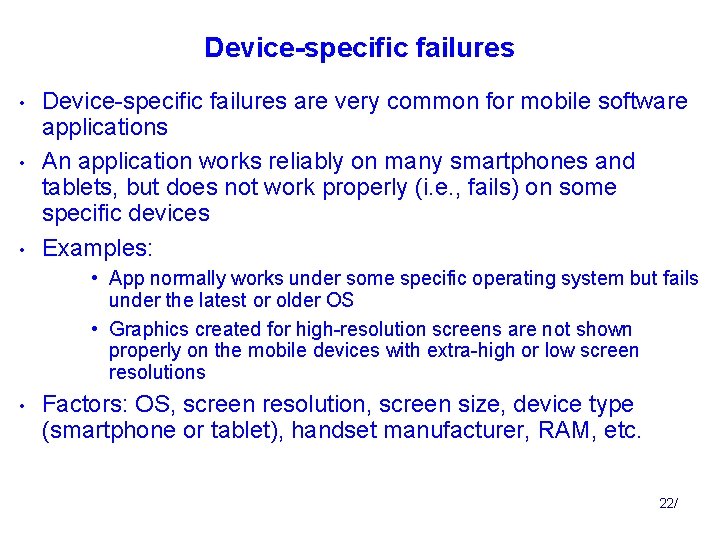 Device-specific failures

• Device-specific failures are very common for mobile software applications

• An application works reliably on many smartphones and tablets, but does not work properly (i.e., fails) on some specific devices

• Examples:

  • App normally works under some specific operating system but fails under the latest or older OS

  • Graphics created for high-resolution screens are not shown properly on the mobile devices with extra-high or low screen resolutions

• Factors: OS, screen resolution, screen size, device type (smartphone or tablet), handset manufacturer, RAM, etc.

22/